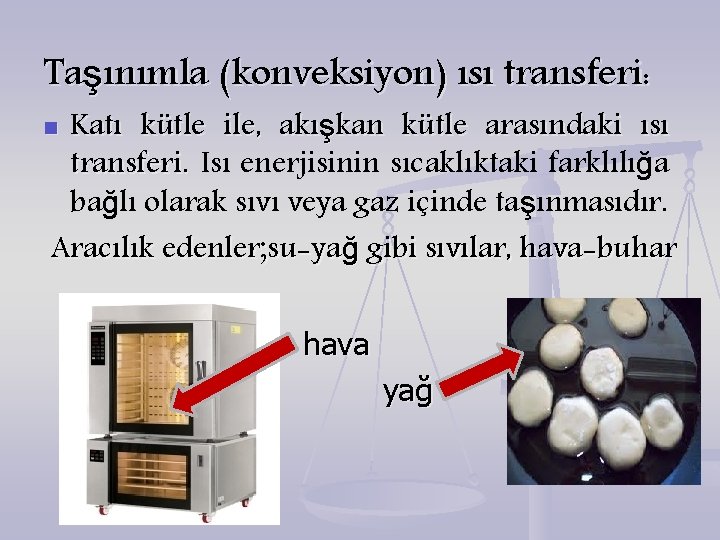 Taşınımla (konveksiyon) ısı transferi:

Katı kütle ile, akışkan kütle arasındaki ısı transferi. Isı enerjisinin sıcaklıktaki farklılığa bağlı olarak sıvı veya gaz içinde taşınmasıdır.

Aracılık edenler;su-yağ gibi sıvılar, hava-buhar

hava

yağ